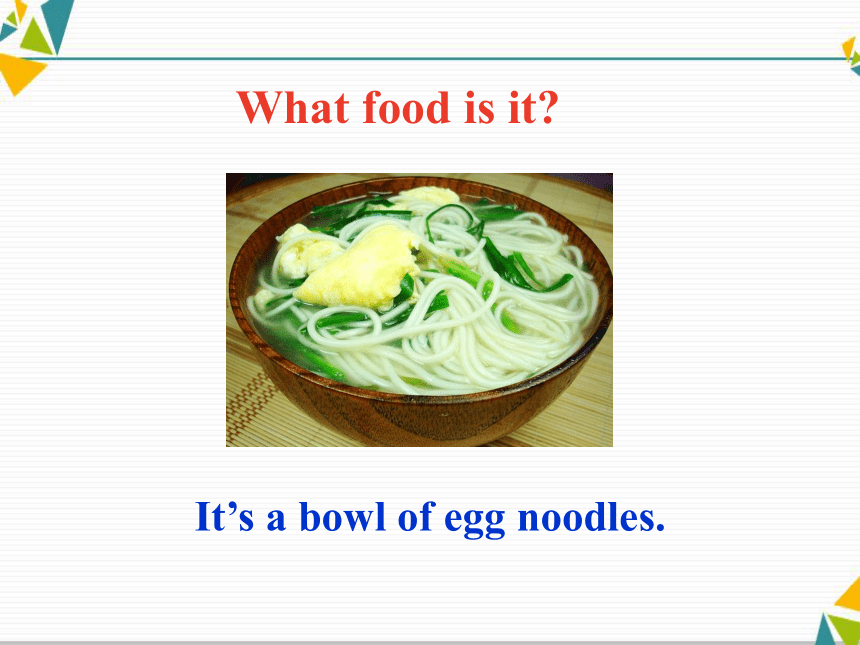 What food is it?

It’s a bowl of egg noodles.